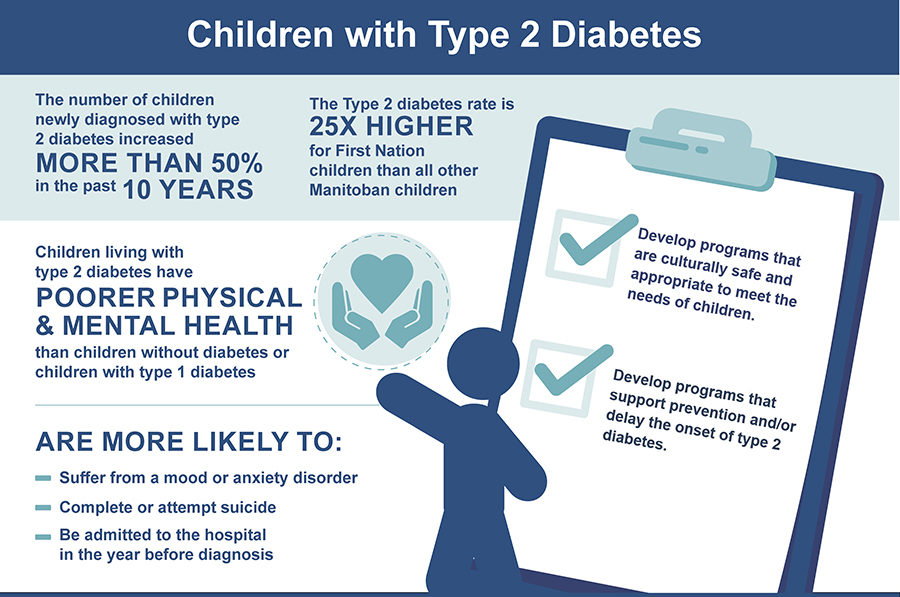 Children with Type 2 Diabetes

The number of children newly diagnosed with type 2 diabetes increased MORE THAN 50% in the past 10 YEARS

The Type 2 diabetes rate is 25X HIGHER for First Nation children than all other Manitoban children

Children living with type 2 diabetes have POORER PHYSICAL & MENTAL HEALTH than children without diabetes or children with type 1 diabetes

ARE MORE LIKELY TO:

Suffer from a mood or anxiety disorder

Complete or attempt suicide

Be admitted to the hospital in the year before diagnosis

Develop programs that are culturally safe and appropriate to meet the needs of children.

Develop programs that support prevention and/or delay the onset of type 2 diabetes.